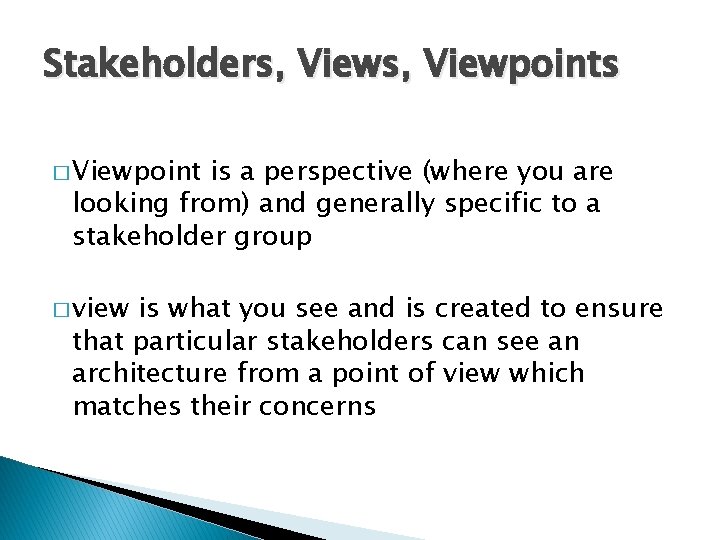 Stakeholders, Views, Viewpoints

□ Viewpoint is a perspective (where you are looking from) and generally specific to a stakeholder group

□ view is what you see and is created to ensure that particular stakeholders can see an architecture from a point of view which matches their concerns